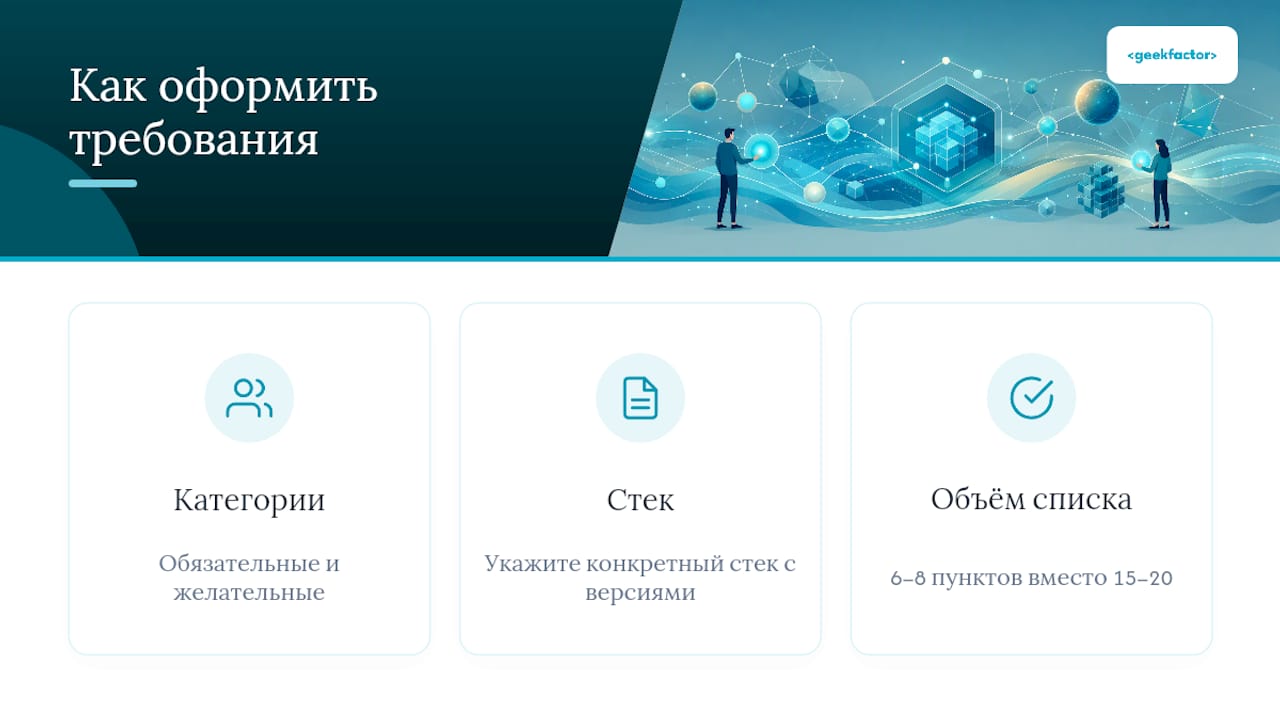 Как оформить требования

<geekfactor>

Категории

Обязательные и желательные

Стек

Укажите конкретный стек с версиями

Объём списка

6–8 пунктов вместо 15–20